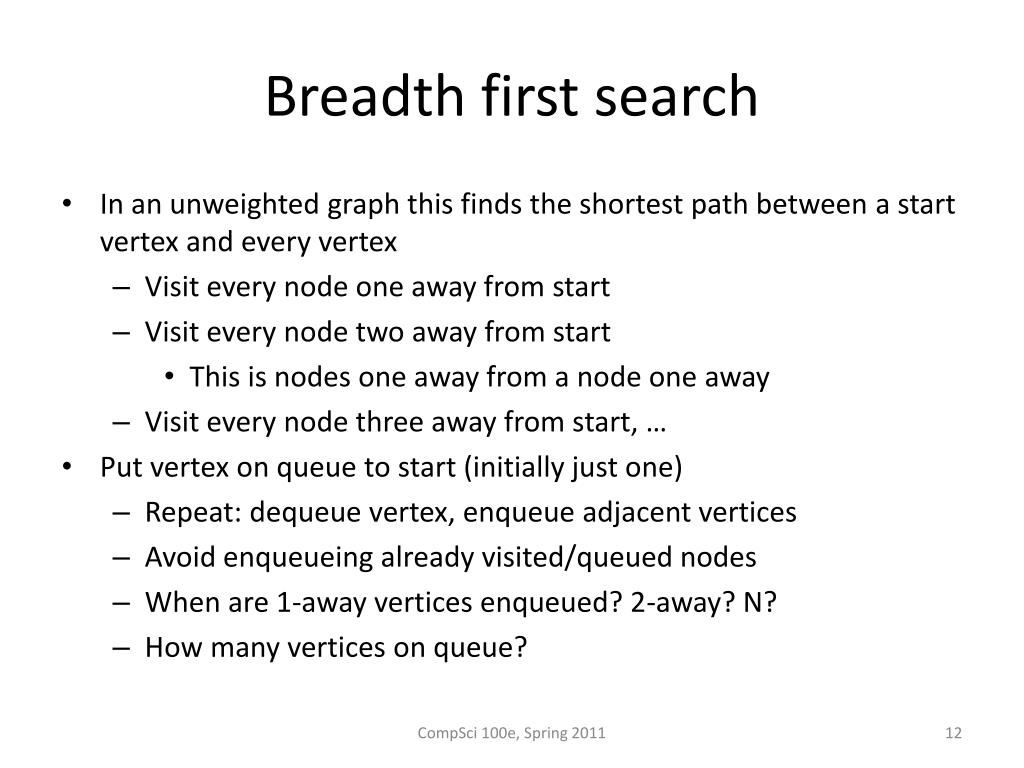 Breadth first search

• In an unweighted graph this finds the shortest path between a start vertex and every vertex
– Visit every node one away from start
– Visit every node two away from start
• This is nodes one away from a node one away
– Visit every node three away from start, …
• Put vertex on queue to start (initially just one)
– Repeat: dequeue vertex, enqueue adjacent vertices
– Avoid enqueueing already visited/queued nodes
– When are 1-away vertices enqueued? 2-away? N?
– How many vertices on queue?

CompSci 100e, Spring 2011

12